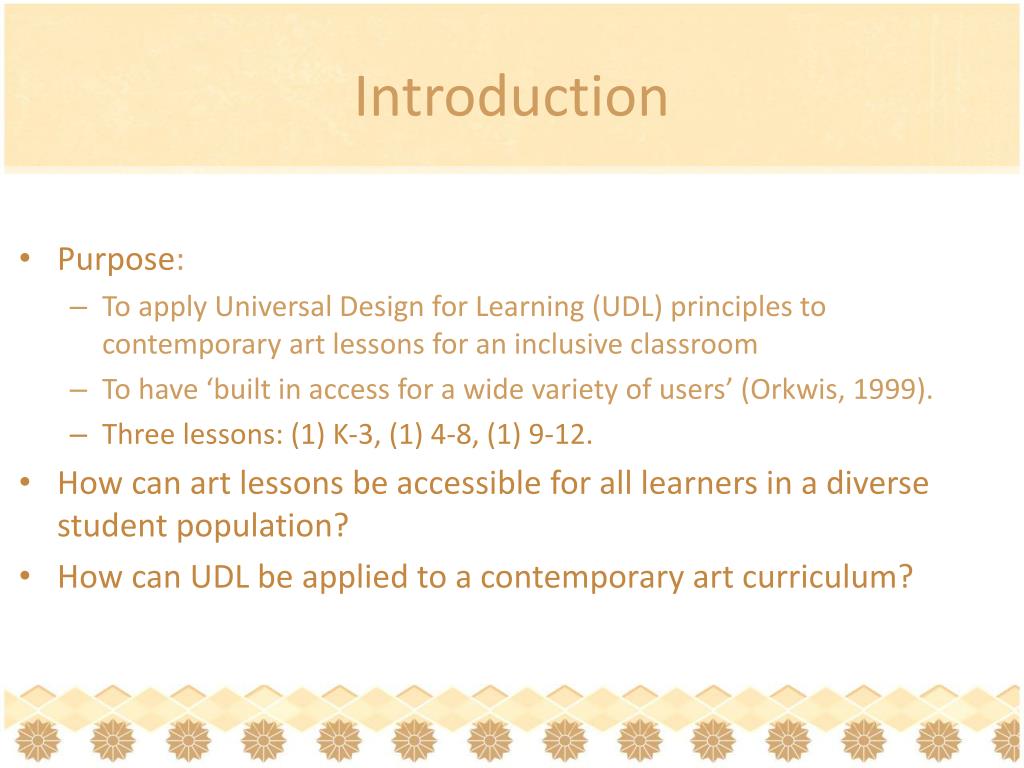 Introduction

• Purpose:
– To apply Universal Design for Learning (UDL) principles to contemporary art lessons for an inclusive classroom
– To have ‘built in access for a wide variety of users’ (Orkwis, 1999).
– Three lessons: (1) K-3, (1) 4-8, (1) 9-12.
• How can art lessons be accessible for all learners in a diverse student population?
• How can UDL be applied to a contemporary art curriculum?